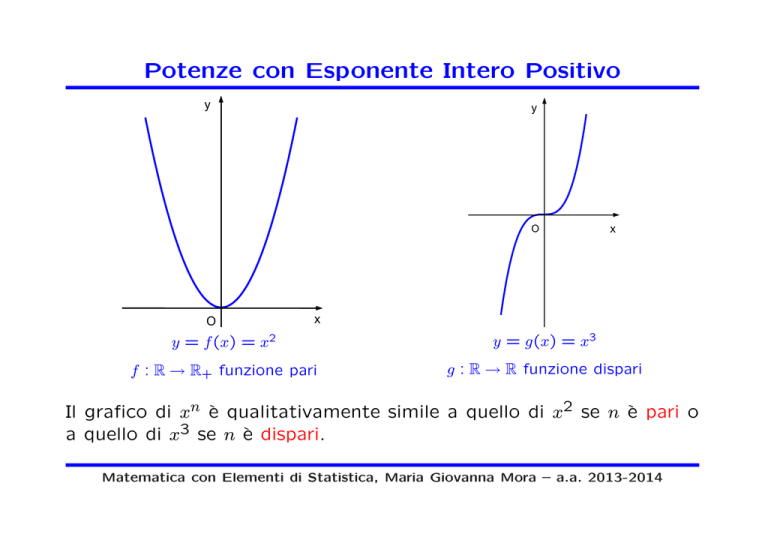 Potenze con Esponente Intero Positivo

y

O

x

$y = f(x) = x^2$

$f : \mathbb{R} \to \mathbb{R}_+$ funzione pari

y

O

x

$y = g(x) = x^3$

$g : \mathbb{R} \to \mathbb{R}$ funzione dispari

Il grafico di $x^n$ è qualitativamente simile a quello di $x^2$ se $n$ è pari o a quello di $x^3$ se $n$ è dispari.

Matematica con Elementi di Statistica, Maria Giovanna Mora – a.a. 2013-2014